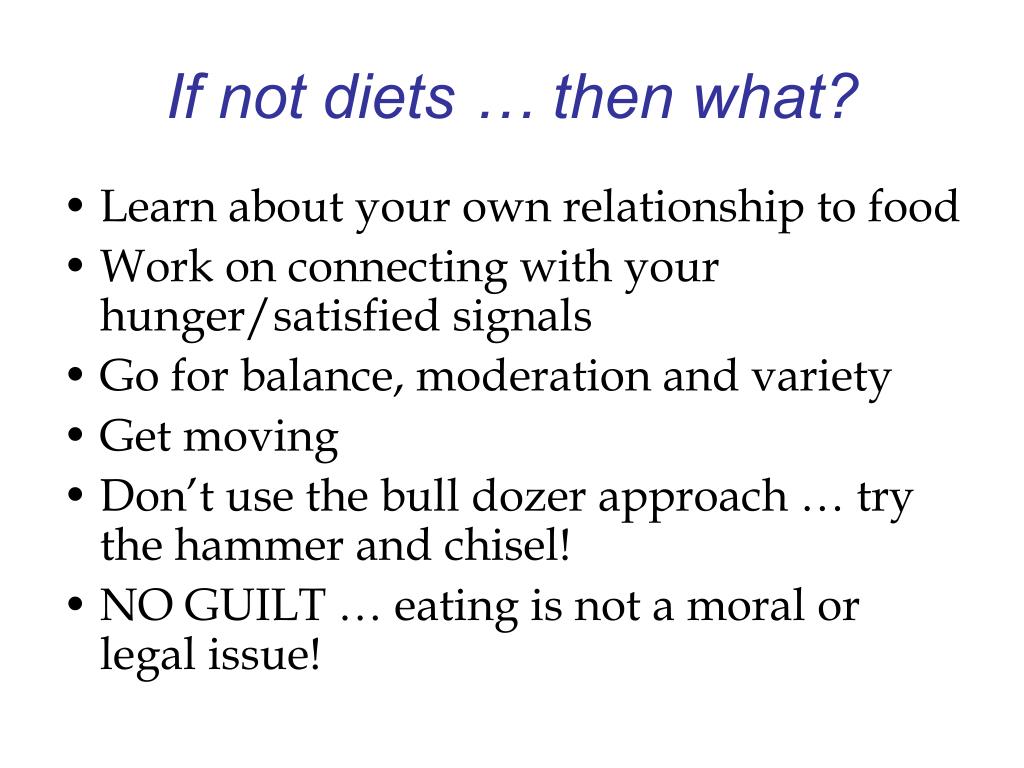 If not diets … then what?

• Learn about your own relationship to food
• Work on connecting with your hunger/satisfied signals
• Go for balance, moderation and variety
• Get moving
• Don’t use the bull dozer approach … try the hammer and chisel!
• NO GUILT … eating is not a moral or legal issue!